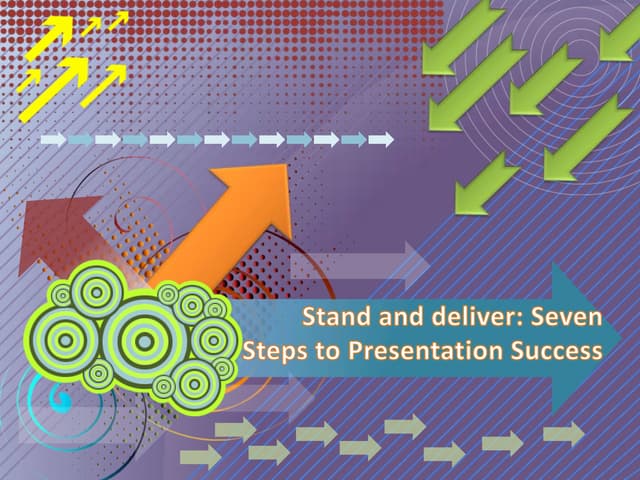 Stand and deliver: Seven Steps to Presentation Success